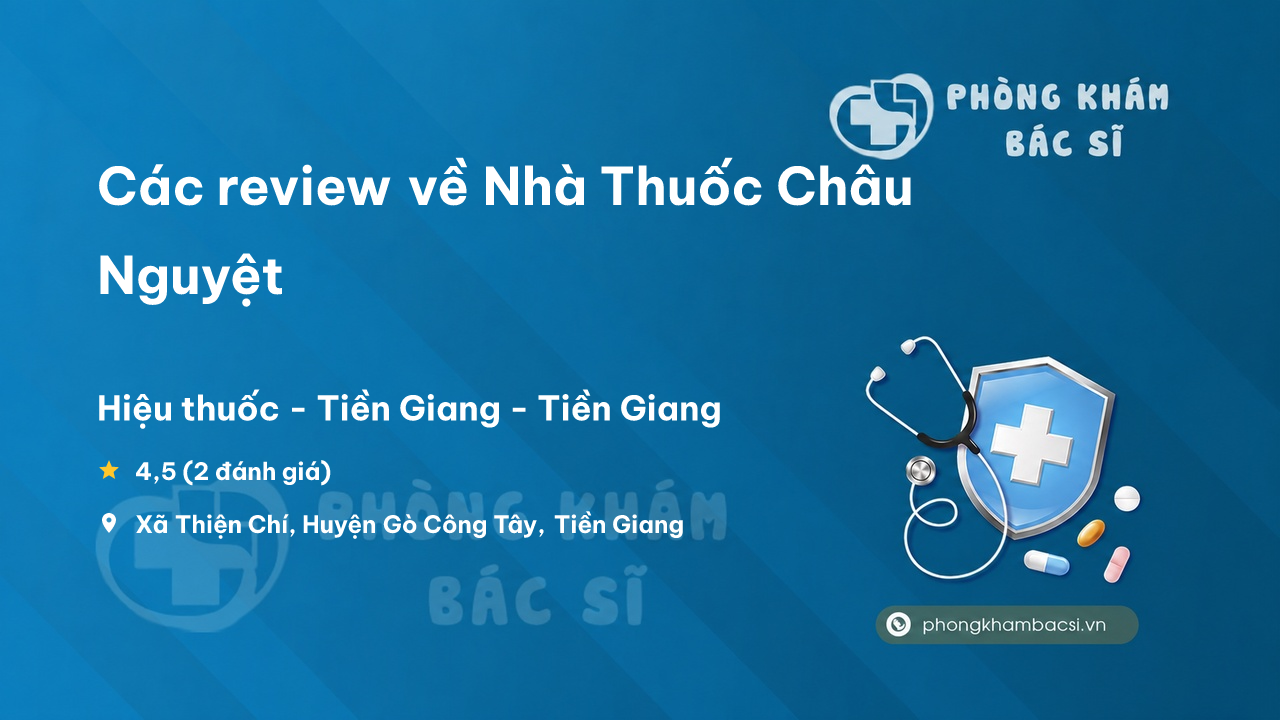 PHÒNG KHÁM BÁC SĨ

Các review về Nhà Thuốc Châu Nguyệt

Hiệu thuốc - Tiền Giang - Tiền Giang

4,5 (2 đánh giá)

Xã Thiện Chí, Huyện Gò Công Tây, Tiền Giang

PHÒNG KHÁM BÁC SĨ

phongkhambacsi.vn